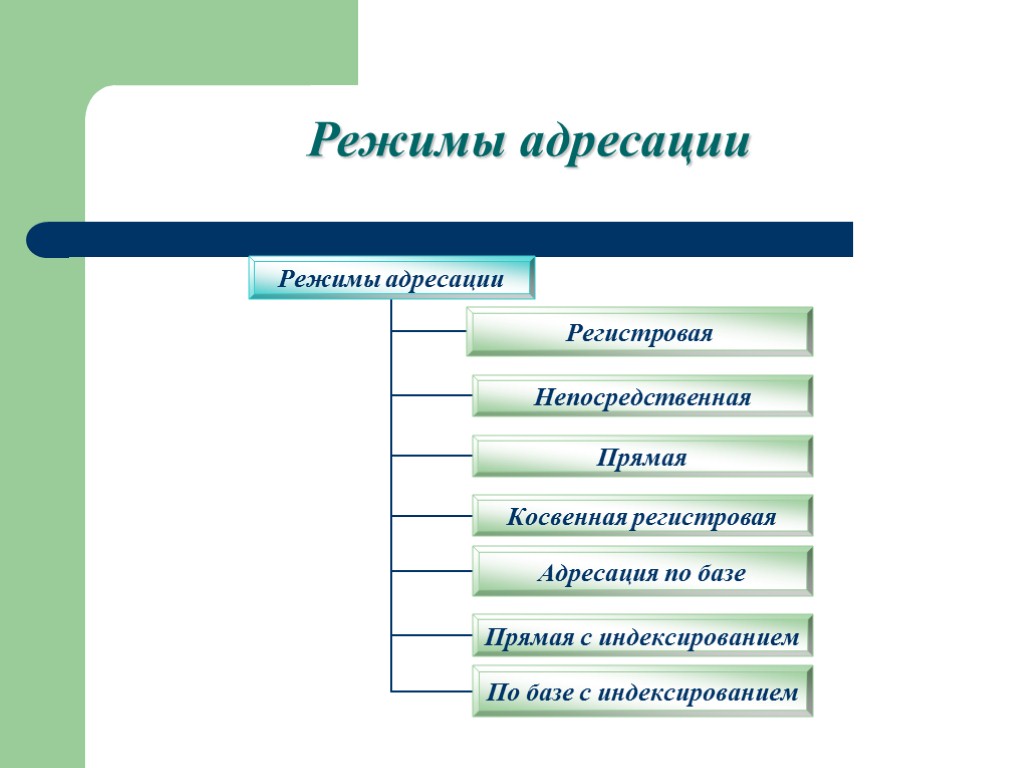 Режимы адресации

Режимы адресации

Регистровая

Непосредственная

Прямая

Косвенная регистровая

Адресация по базе

Прямая с индексированием

По базе с индексированием